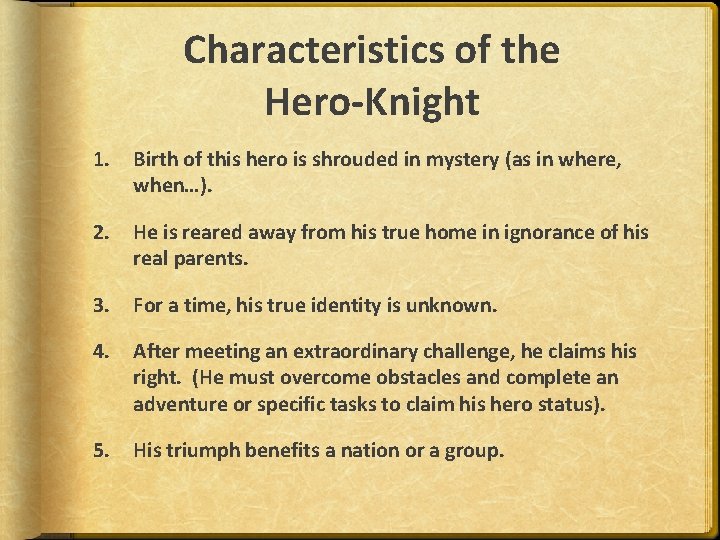 Characteristics of the Hero-Knight

1. Birth of this hero is shrouded in mystery (as in where, when…).

2. He is reared away from his true home in ignorance of his real parents.

3. For a time, his true identity is unknown.

4. After meeting an extraordinary challenge, he claims his right. (He must overcome obstacles and complete an adventure or specific tasks to claim his hero status).

5. His triumph benefits a nation or a group.